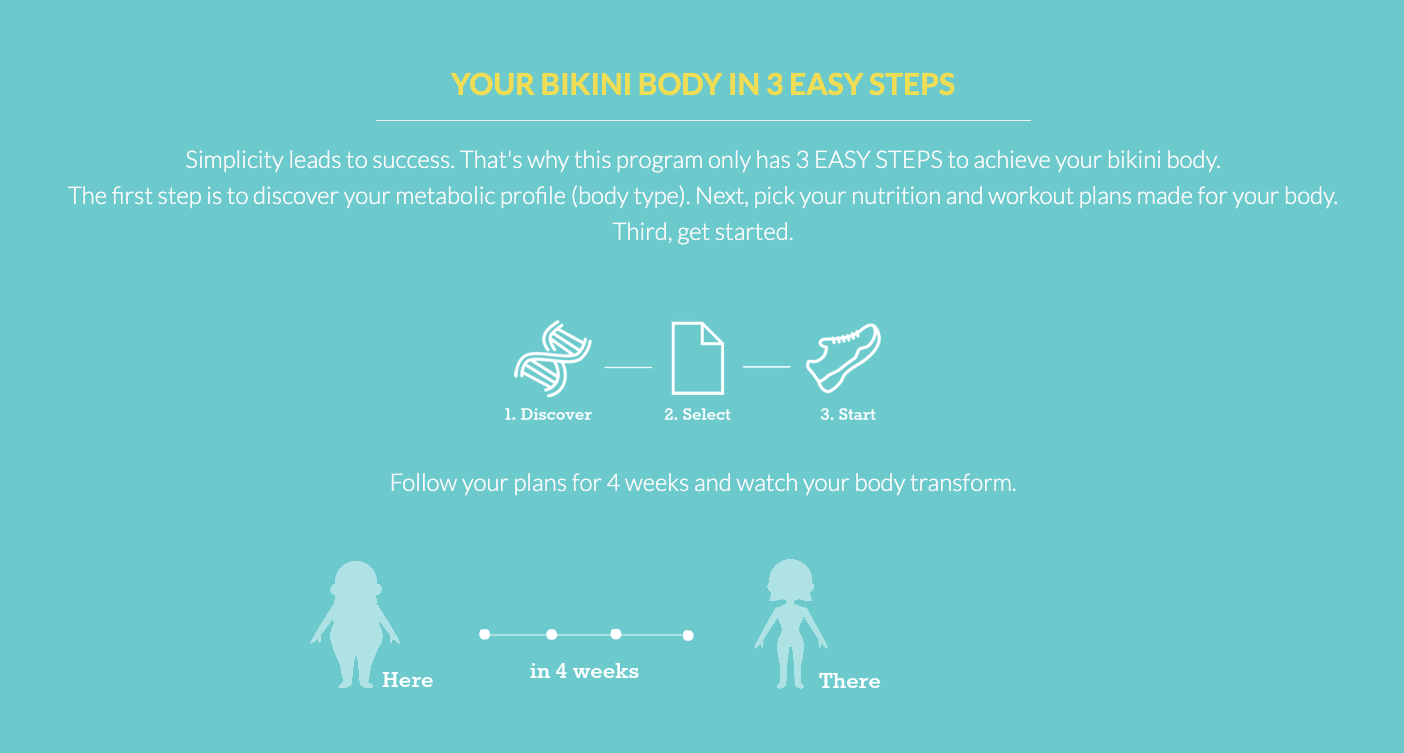 YOUR BIKINI BODY IN 3 EASY STEPS

Simplicity leads to success. That's why this program only has 3 EASY STEPS to achieve your bikini body. The first step is to discover your metabolic profile (body type). Next, pick your nutrition and workout plans made for your body. Third, get started.

1. Discover

2. Select

3. Start

Follow your plans for 4 weeks and watch your body transform.

Here

in 4 weeks

There